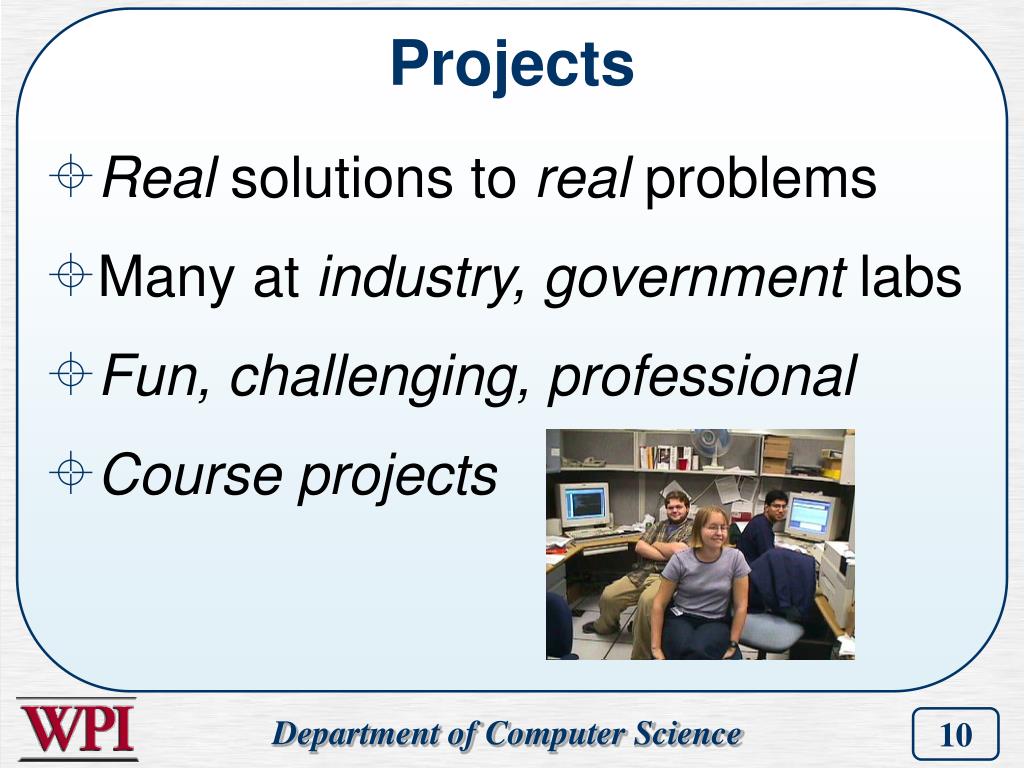 Projects

Real solutions to real problems

Many at industry, government labs

Fun, challenging, professional

Course projects

WPI

Department of Computer Science

10